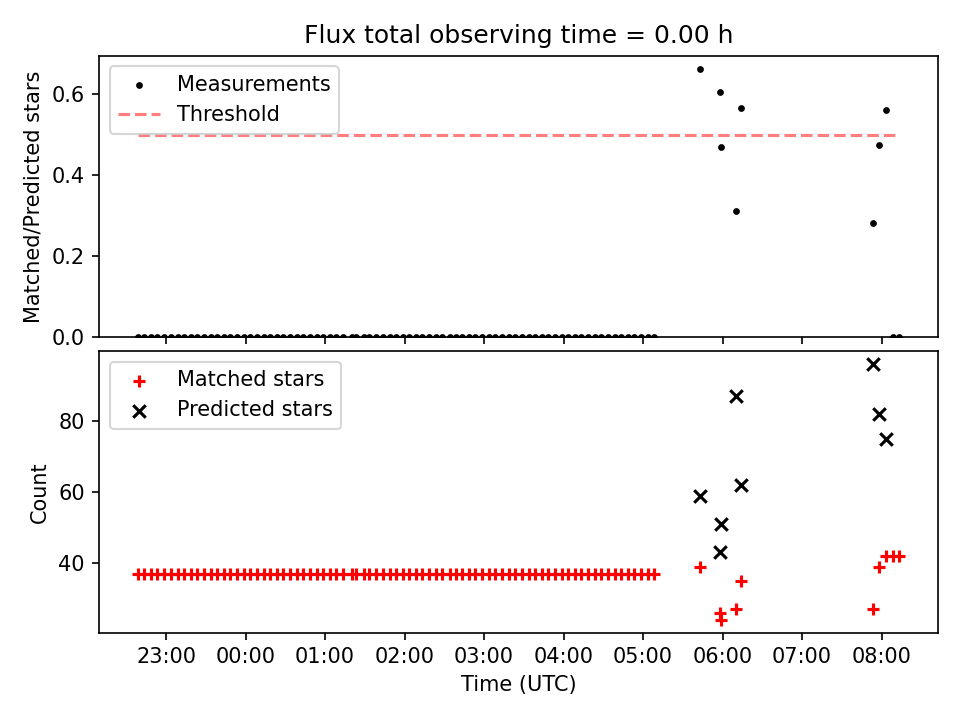 Flux total observing time = 0.00 h

Measurements
Threshold

Matched/Predicted stars

0.6
0.4
0.2
0.0

Matched stars
Predicted stars

Count

80
60
40

23:00 00:00 01:00 02:00 03:00 04:00 05:00 06:00 07:00 08:00

Time (UTC)